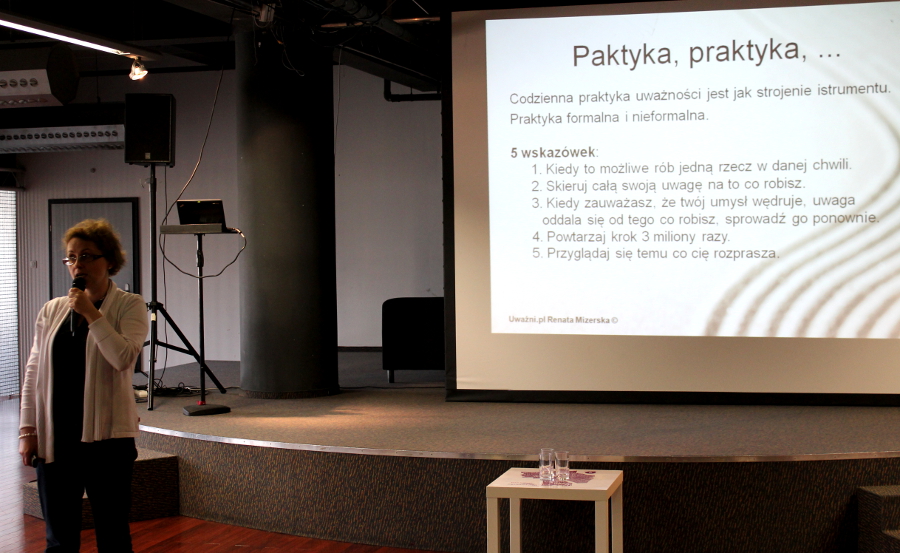 Paktyka, praktyka, ...

Codzienna praktyka uważności jest jak strojenie istrumentu.
Praktyka formalna i nieformalna.

5 wskazówek:
1. Kiedy to możliwe rób jedną rzecz w danej chwili.
2. Skieruj całą swoją uwagę na to co robisz.
3. Kiedy zauważasz, że twój umysł wędruje, uwaga oddala się od tego co robisz, sprowadź go ponownie.
4. Powtarzaj krok 3 miliony razy.
5. Przyglądaj się temu co cię rozprasza.

Uważni.pl Renata Mizerska ©